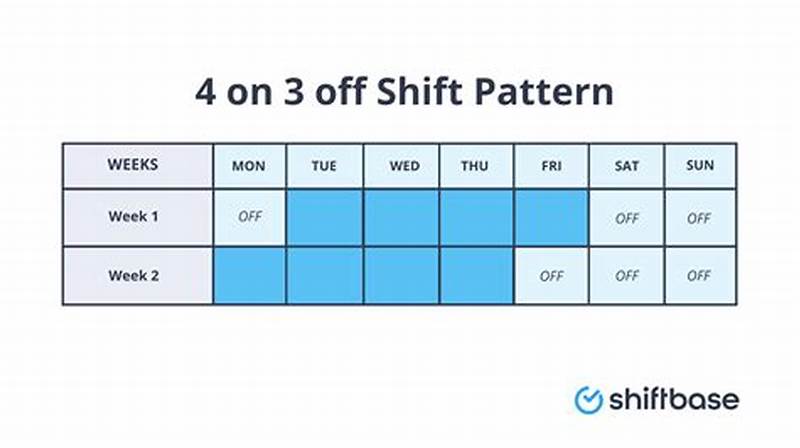 4 on 3 off Shift Pattern

| WEEKS | MON | TUE | WED | THU | FRI | SAT | SUN |
|---|---|---|---|---|---|---|---|
| Week 1 | OFF | | | | | OFF | OFF |
| Week 2 | | | | | OFF | OFF | OFF |

shiftbase